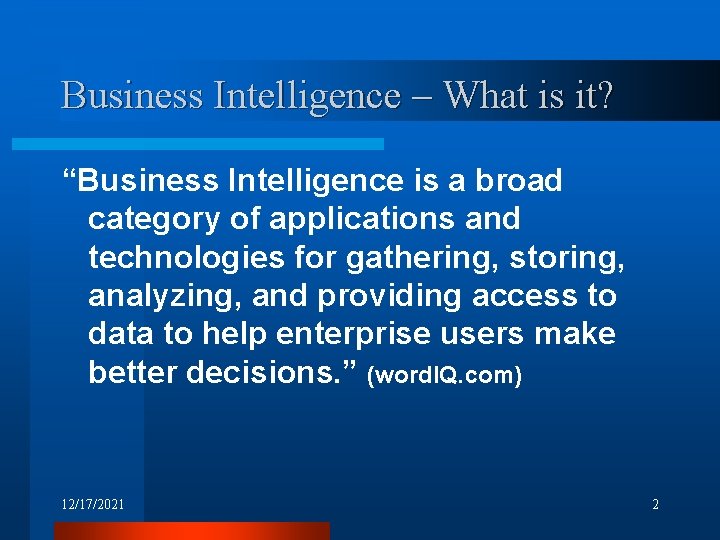 Business Intelligence – What is it?

“Business Intelligence is a broad category of applications and technologies for gathering, storing, analyzing, and providing access to data to help enterprise users make better decisions.” (wordIQ.com)

12/17/2021

2